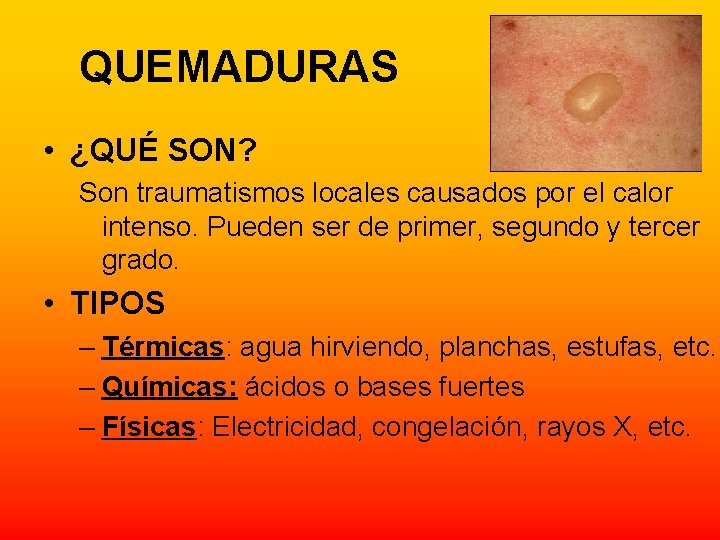 QUEMADURAS

• ¿QUÉ SON?

Son traumatismos locales causados por el calor intenso. Pueden ser de primer, segundo y tercer grado.

• TIPOS

– Térmicas: agua hirviendo, planchas, estufas, etc.

– Químicas: ácidos o bases fuertes

– Físicas: Electricidad, congelación, rayos X, etc.